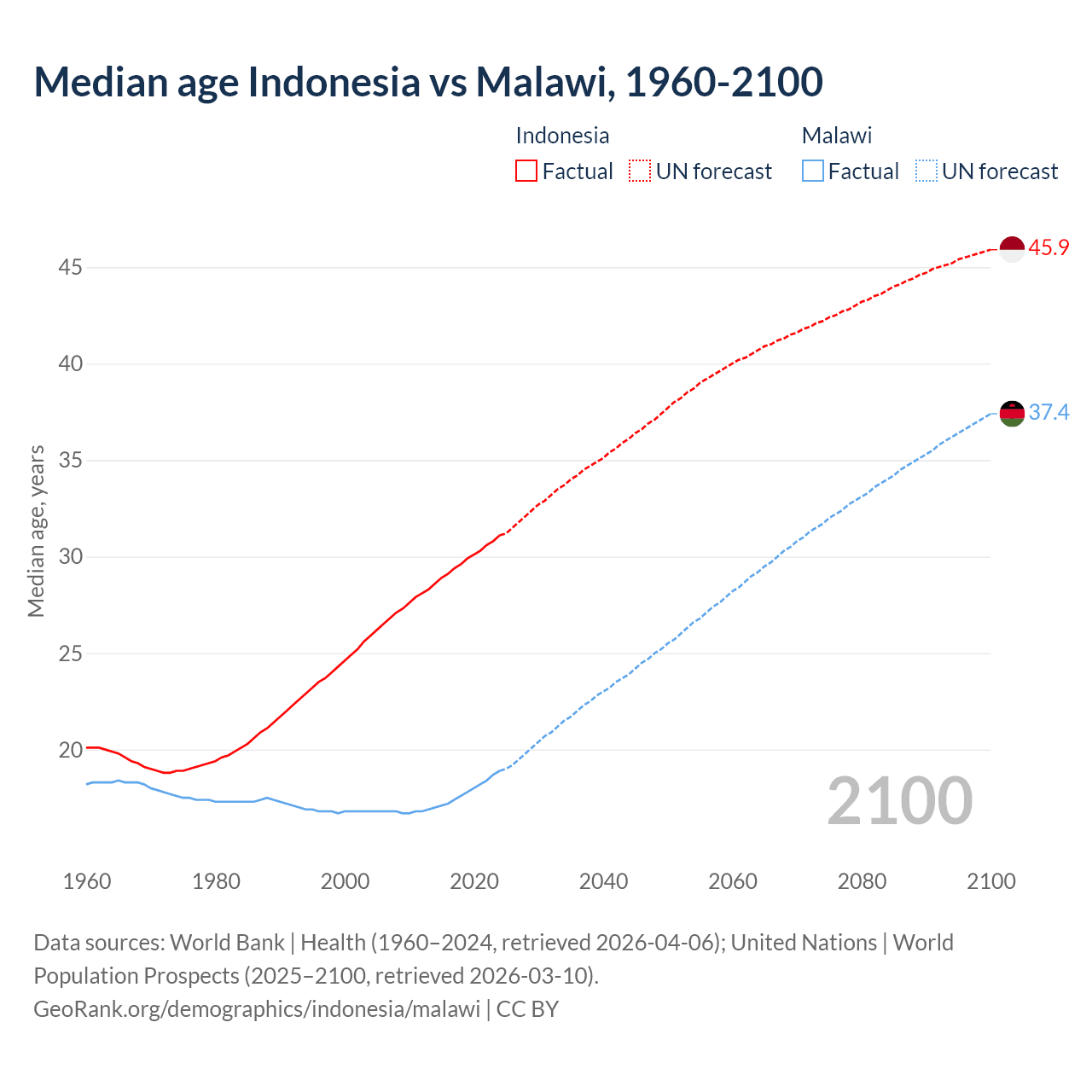 Median age Indonesia vs Malawi, 1960-2100

Indonesia
Factual
UN forecast

Malawi
Factual
UN forecast

Median age, years

45
40
35
30
25
20

45.9
37.4

2100

1960
1980
2000
2020
2040
2060
2080
2100

Data sources: World Bank | Health (1960–2024, retrieved 2026-04-06); United Nations | World Population Prospects (2025–2100, retrieved 2026-03-10).
GeoRank.org/demographics/indonesia/malawi | CC BY